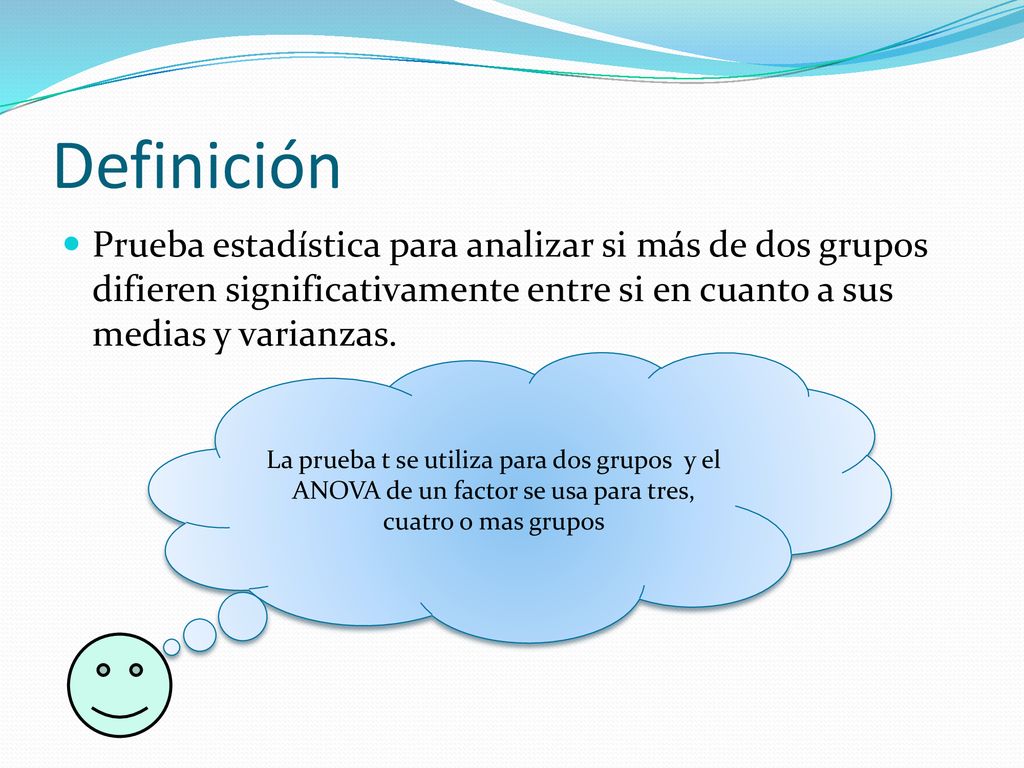 Definición

Prueba estadística para analizar si más de dos grupos difieren significativamente entre si en cuanto a sus medias y varianzas.

La prueba t se utiliza para dos grupos y el ANOVA de un factor se usa para tres, cuatro o mas grupos